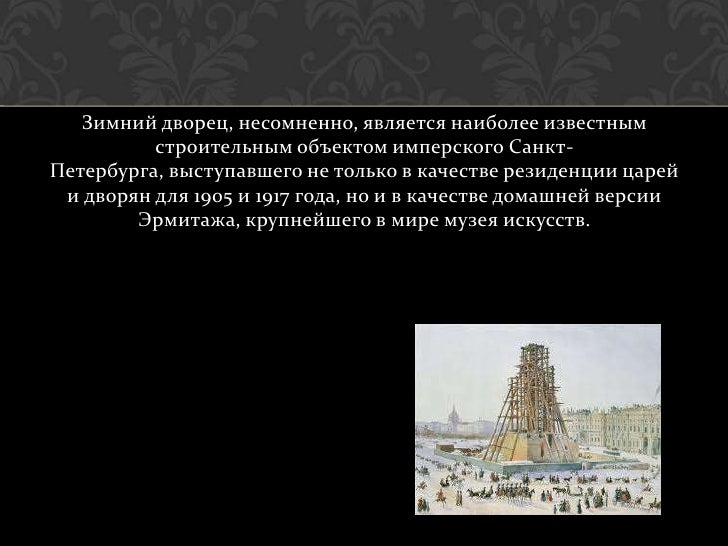 Зимний дворец, несомненно, является наиболее известным строительным объектом имперского Санкт-Петербурга, выступавшего не только в качестве резиденции царей и дворян для 1905 и 1917 года, но и в качестве домашней версии Эрмитажа, крупнейшего в мире музея искусств.